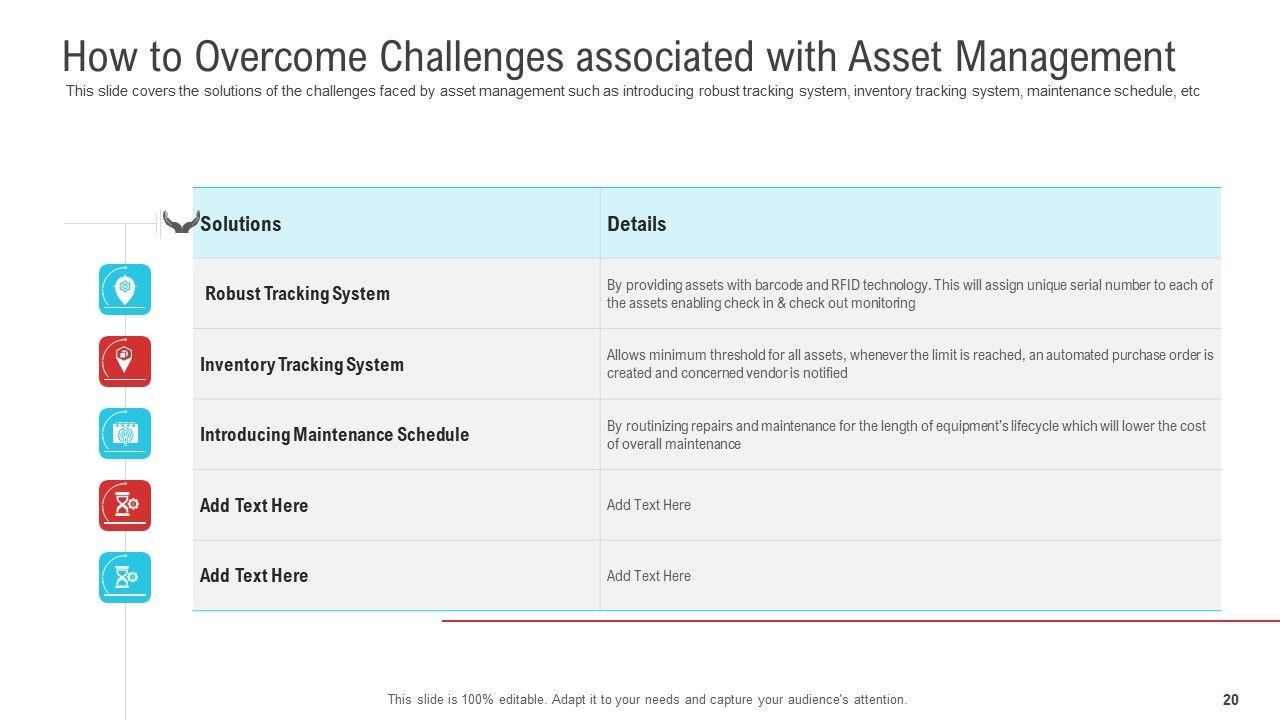 How to Overcome Challenges associated with Asset Management

This slide covers the solutions of the challenges faced by asset management such as introducing robust tracking system, inventory tracking system, maintenance schedule, etc

| Solutions | Details |
|---|---|
| Robust Tracking System | By providing assets with barcode and RFID technology. This will assign unique serial number to each of the assets enabling check in & check out monitoring |
| Inventory Tracking System | Allows minimum threshold for all assets, whenever the limit is reached, an automated purchase order is created and concerned vendor is notified |
| Introducing Maintenance Schedule | By routinizing repairs and maintenance for the length of equipment's lifecycle which will lower the cost of overall maintenance |
| Add Text Here | Add Text Here |
| Add Text Here | Add Text Here |

This slide is 100% editable. Adapt it to your needs and capture your audience's attention.

20